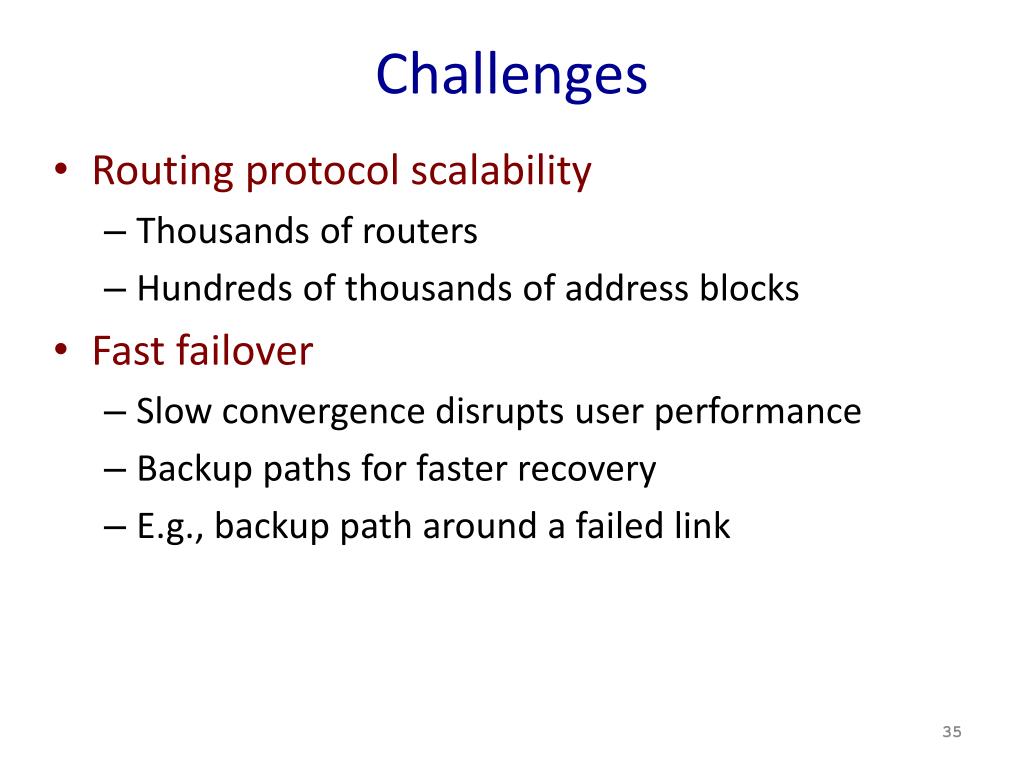 Challenges

• Routing protocol scalability
– Thousands of routers
– Hundreds of thousands of address blocks

• Fast failover
– Slow convergence disrupts user performance
– Backup paths for faster recovery
– E.g., backup path around a failed link

35